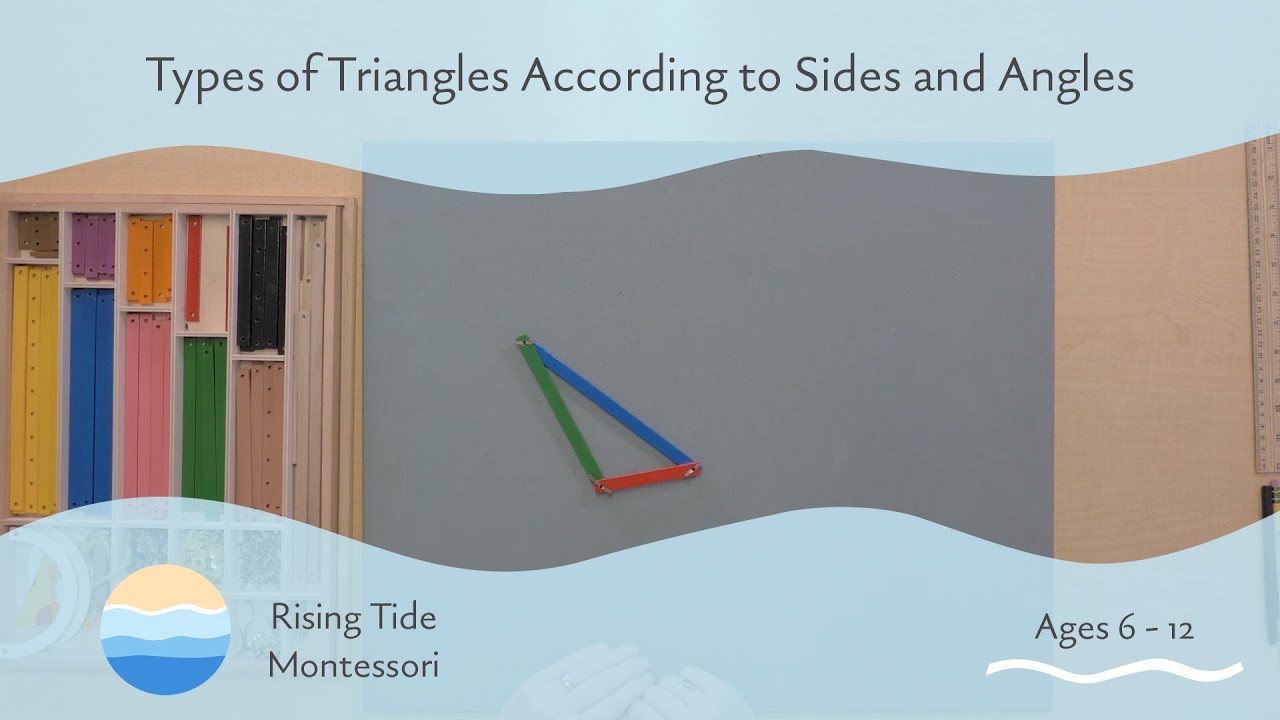 Types of Triangles According to Sides and Angles

Rising Tide Montessori

Ages 6 - 12